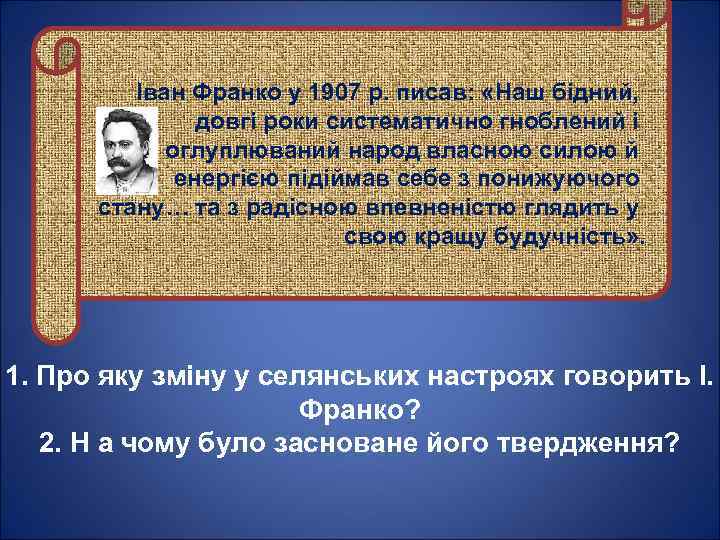 Іван Франко у 1907 р. писав: «Наш бідний, довгі роки систематично гноблений і оглуплюваний народ власною силою й енергією підіймав себе з понижуючого стану… та з радісною впевненістю глядить у свою кращу будучність».

1. Про яку зміну у селянських настроях говорить І. Франко?
2. Н а чому було засноване його твердження?